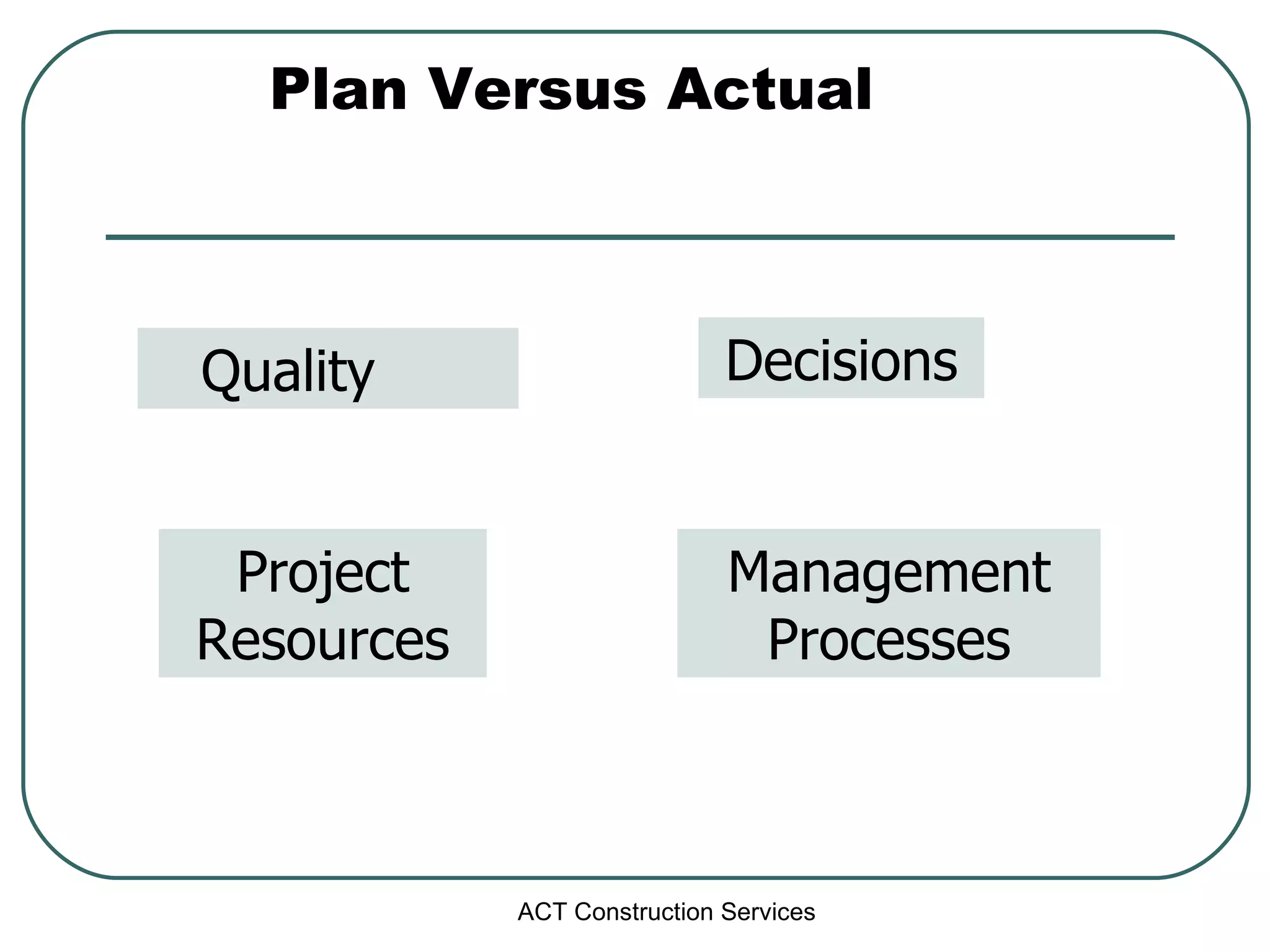 Plan Versus Actual

Quality

Decisions

Project Resources

Management Processes

ACT Construction Services